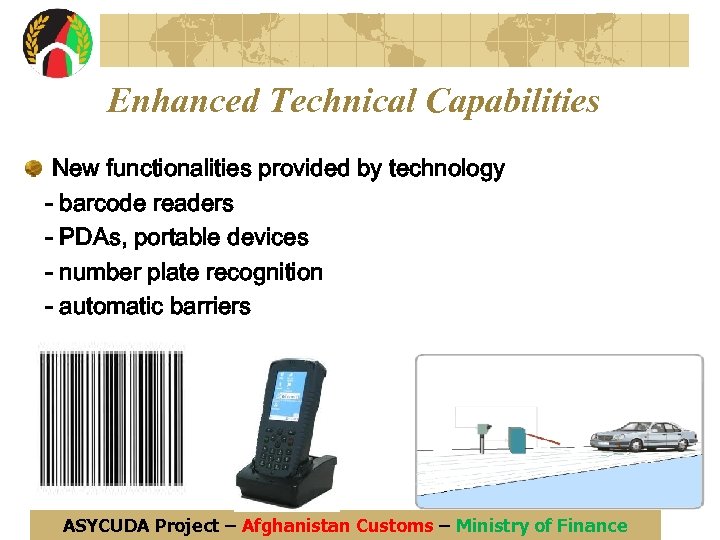 Enhanced Technical Capabilities

New functionalities provided by technology
- barcode readers
- PDAs, portable devices
- number plate recognition
- automatic barriers

ASYCUDA Project – Afghanistan Customs – Ministry of Finance